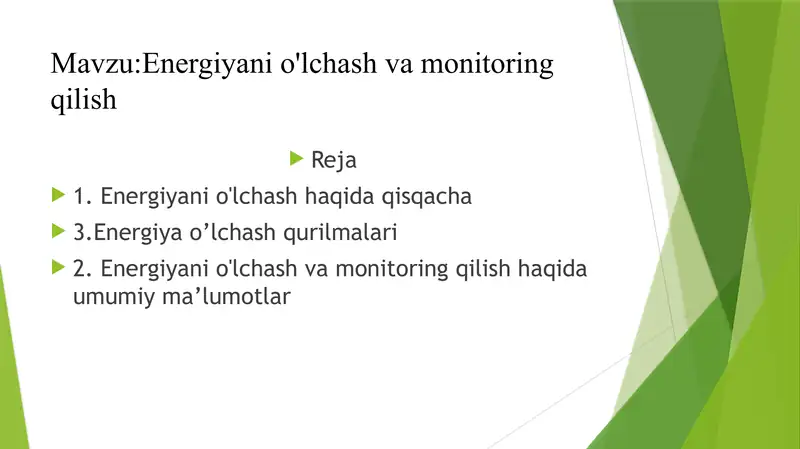 Mavzu:Energiyani o'lchash va monitoring qilish

Reja

1. Energiyani o'lchash haqida qisqacha

3.Energiya o’lchash qurilmalari

2. Energiyani o'lchash va monitoring qilish haqida umumiy ma’lumotlar